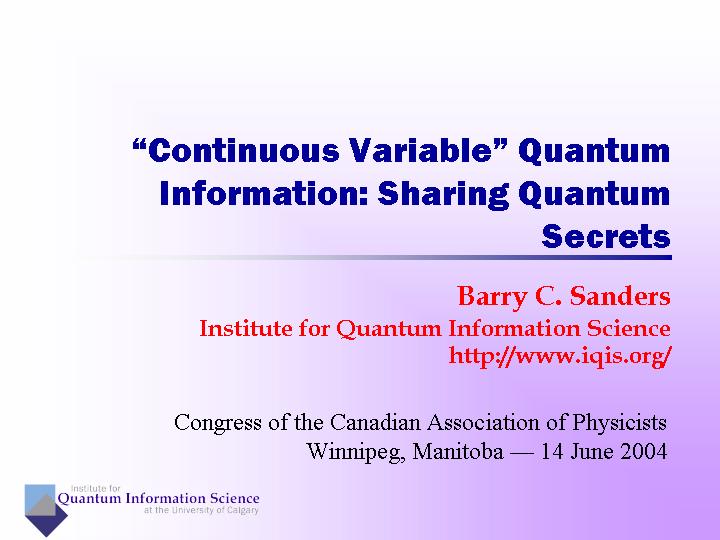 “Continuous Variable” Quantum Information: Sharing Quantum Secrets

Barry C. Sanders
Institute for Quantum Information Science
http://www.iqis.org/

Congress of the Canadian Association of Physicists
Winnipeg, Manitoba — 14 June 2004

Institute for
Quantum Information Science
at the University of Calgary